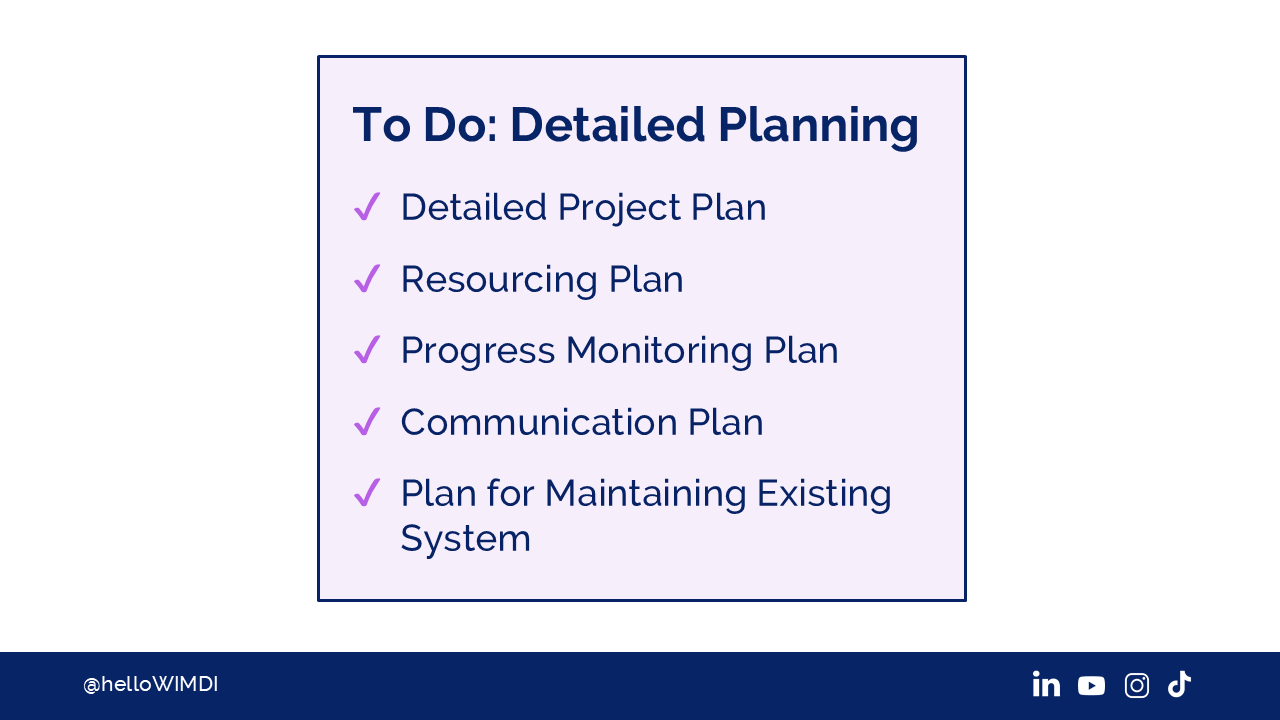 To Do: Detailed Planning

✓ Detailed Project Plan

✓ Resourcing Plan

✓ Progress Monitoring Plan

✓ Communication Plan

✓ Plan for Maintaining Existing System

@helloWIMDI